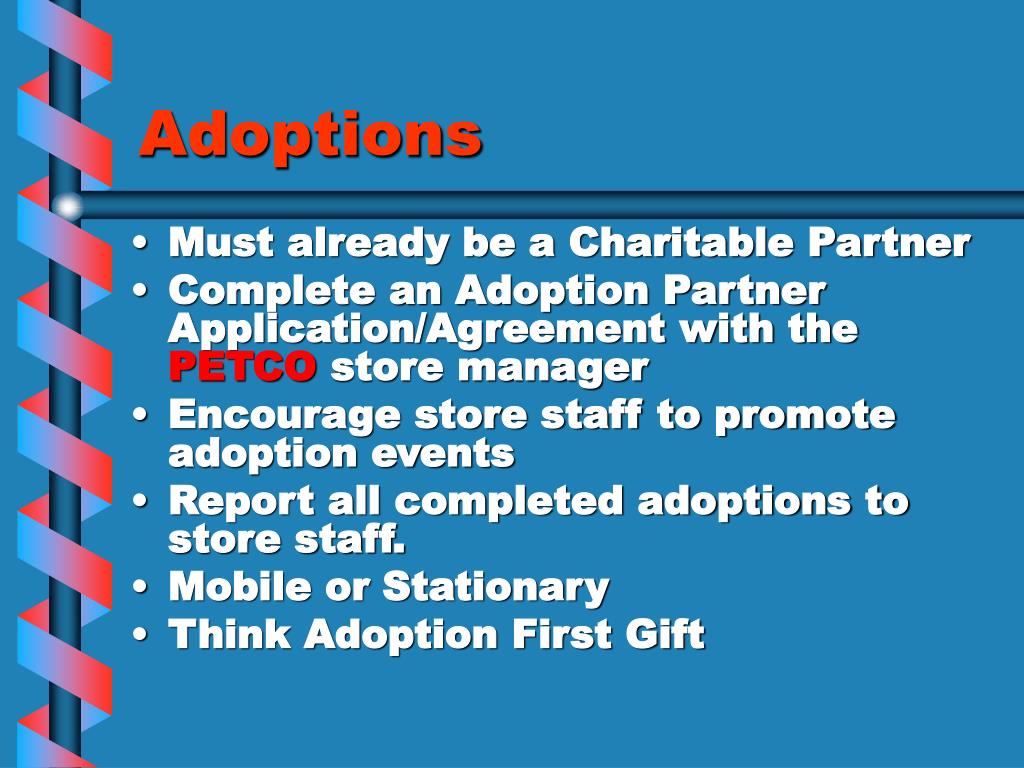 Adoptions

• Must already be a Charitable Partner
• Complete an Adoption Partner Application/Agreement with the PETCO store manager
• Encourage store staff to promote adoption events
• Report all completed adoptions to store staff.
• Mobile or Stationary
• Think Adoption First Gift